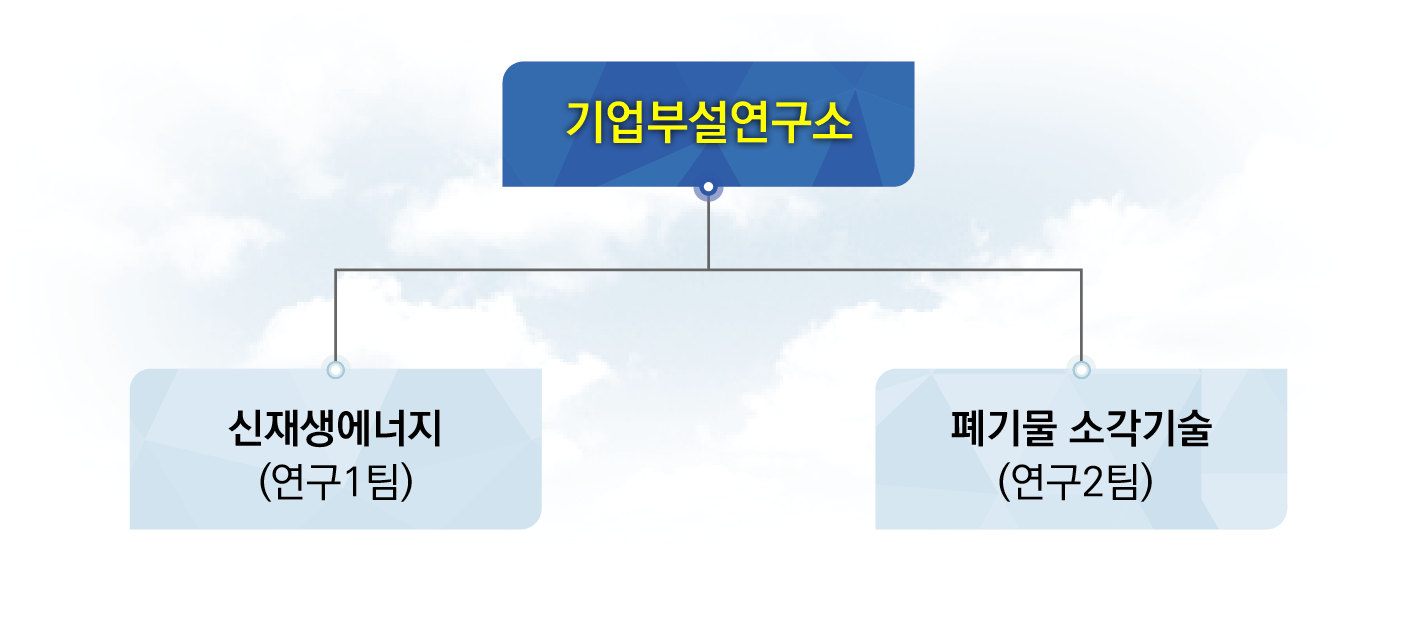 기업부설연구소

신재생에너지
(연구1팀)

폐기물 소각기술
(연구2팀)